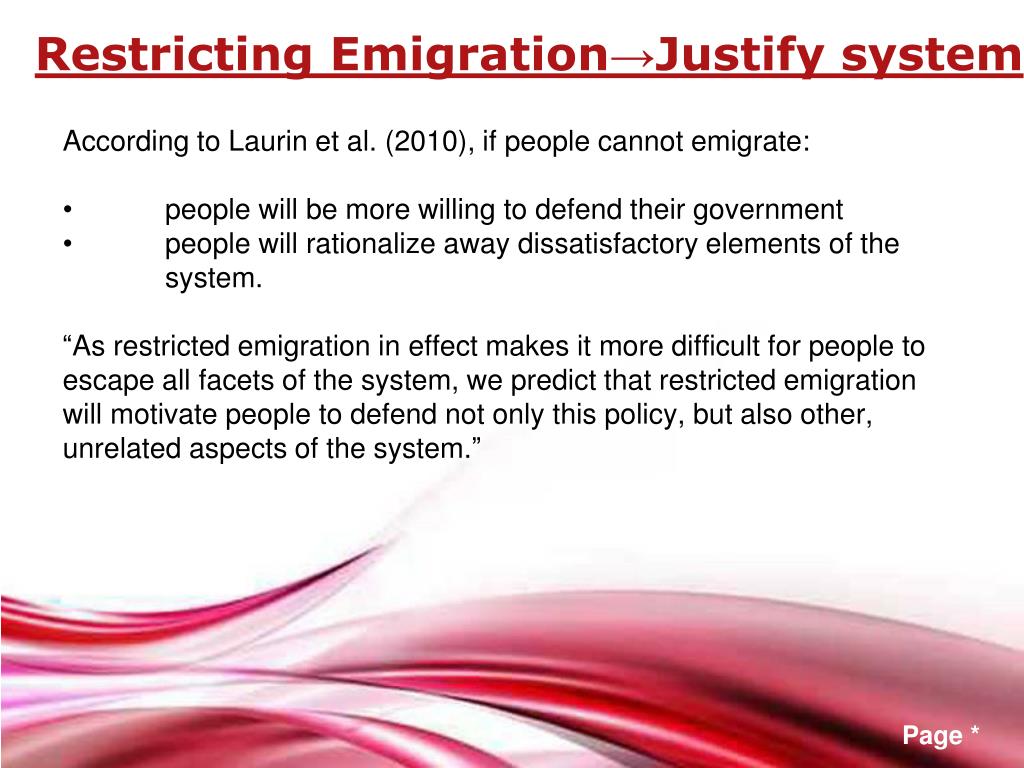 Restricting Emigration→Justify system

According to Laurin et al. (2010), if people cannot emigrate:

• people will be more willing to defend their government
• people will rationalize away dissatisfactory elements of the system.

“As restricted emigration in effect makes it more difficult for people to escape all facets of the system, we predict that restricted emigration will motivate people to defend not only this policy, but also other, unrelated aspects of the system.”

Page *